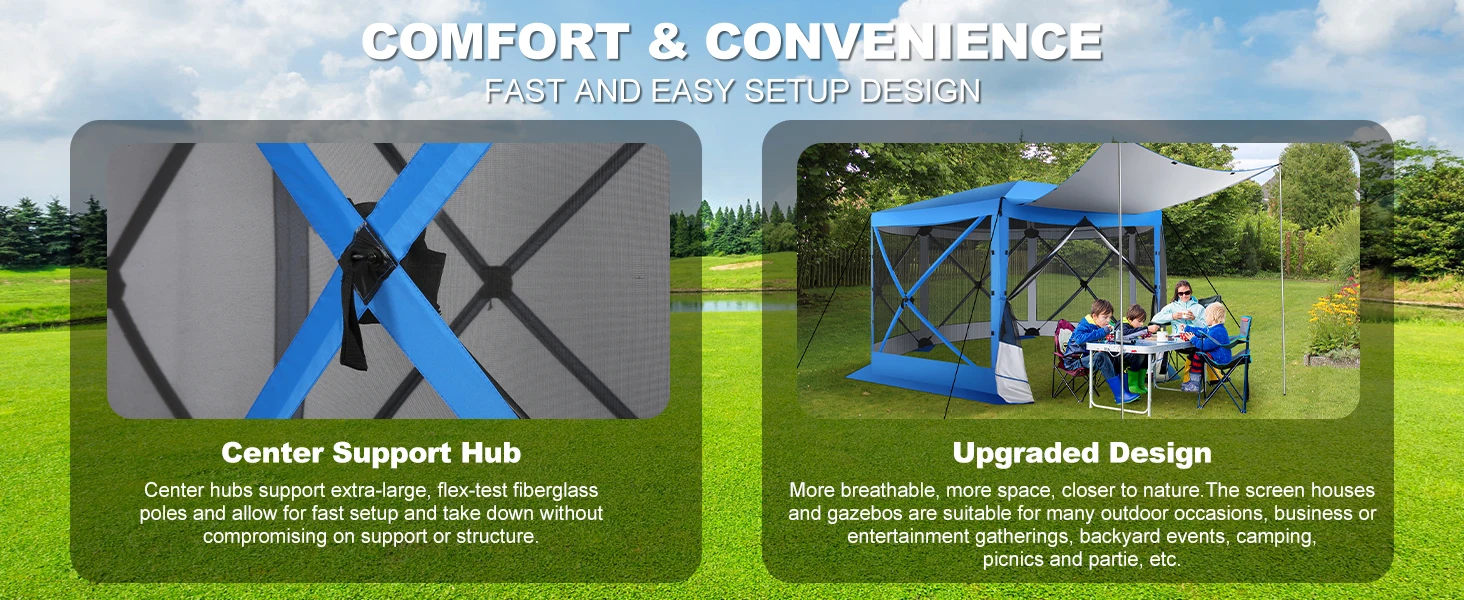 COMFORT & CONVENIENCE
FAST AND EASY SETUP DESIGN

Center Support Hub
Center hubs support extra-large, flex-test fiberglass poles and allow for fast setup and take down without compromising on support or structure.

Upgraded Design
More breathable, more space, closer to nature.The screen houses and gazebos are suitable for many outdoor occasions, business or entertainment gatherings, backyard events, camping, picnics and partie, etc.